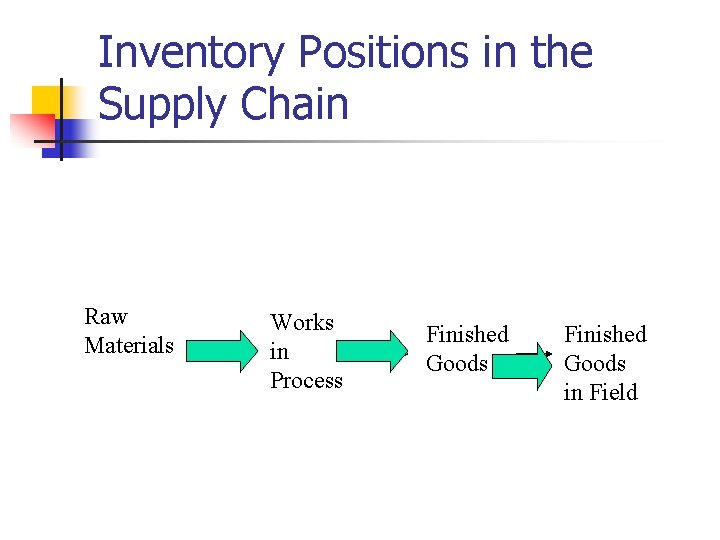 Inventory Positions in the Supply Chain

Raw Materials

Works in Process

Finished Goods

Finished Goods in Field